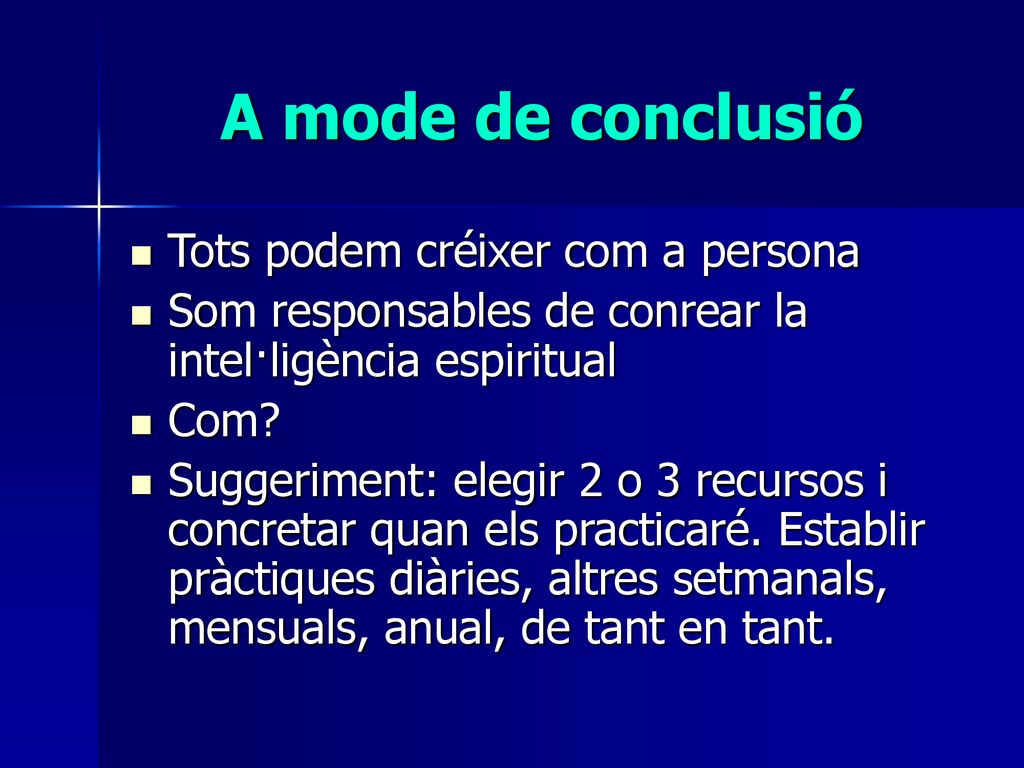 A mode de conclusió

- Tots podem créixer com a persona
- Som responsables de conrear la intel·ligència espiritual
- Com?
- Suggeriment: elegir 2 o 3 recursos i concretar quan els practicaré. Establir pràctiques diàries, altres setmanals, mensuals, anual, de tant en tant.